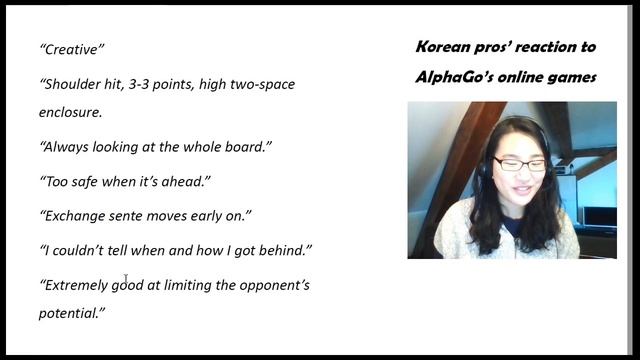 Korean pros' reaction to AlphaGo's online games

"Creative"

"Shoulder hit, 3-3 points, high two-space enclosure.

"Always looking at the whole board."

"Too safe when it's ahead."

"Exchange sente moves early on."

"I couldn't tell when and how I got behind."

"Extremely good at limiting the opponent's potential."